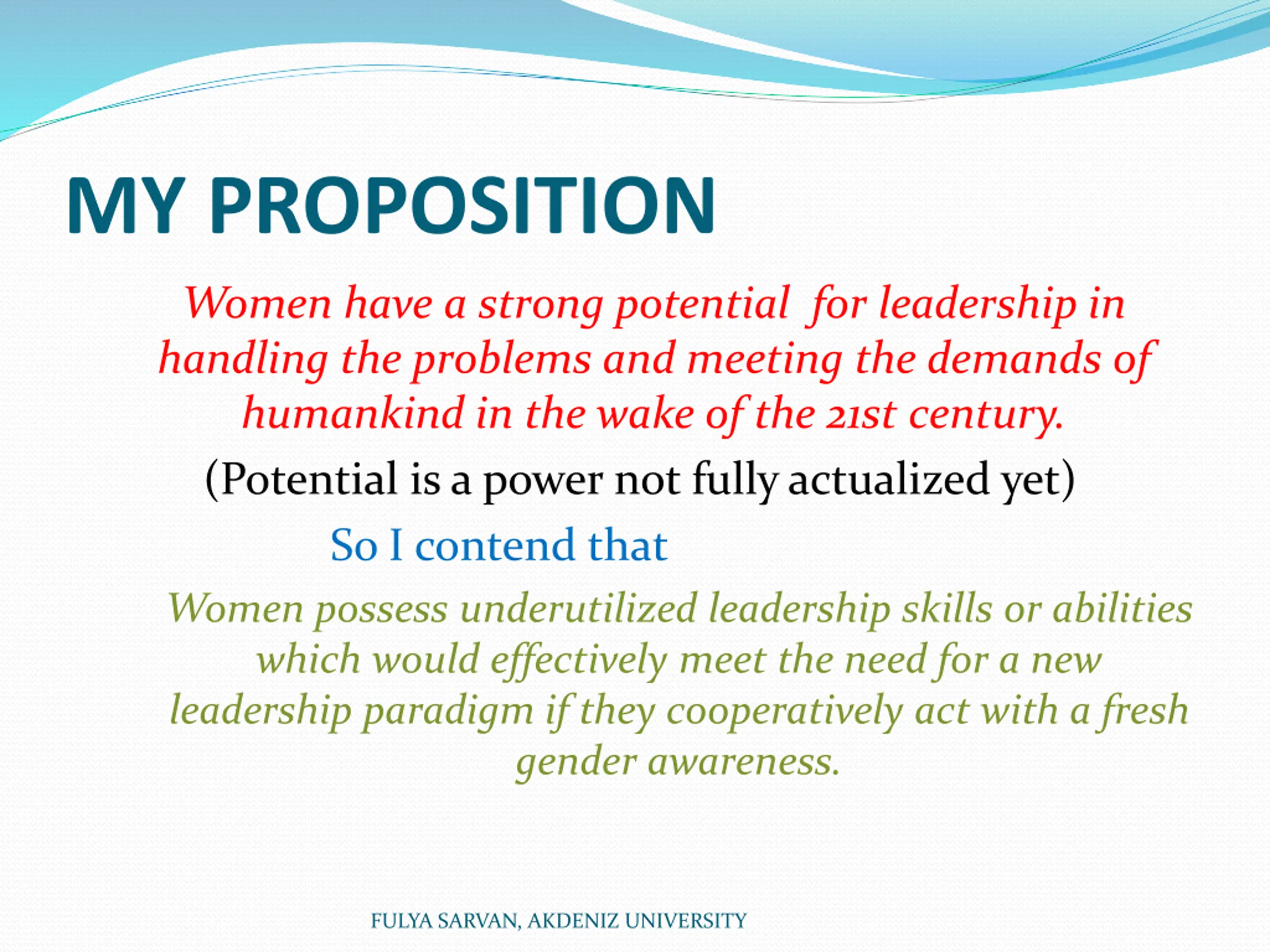 MY PROPOSITION

Women have a strong potential for leadership in handling the problems and meeting the demands of humankind in the wake of the 21st century.

(Potential is a power not fully actualized yet)

So I contend that

Women possess underutilized leadership skills or abilities which would effectively meet the need for a new leadership paradigm if they cooperatively act with a fresh gender awareness.

FULYA SARVAN, AKDENIZ UNIVERSITY